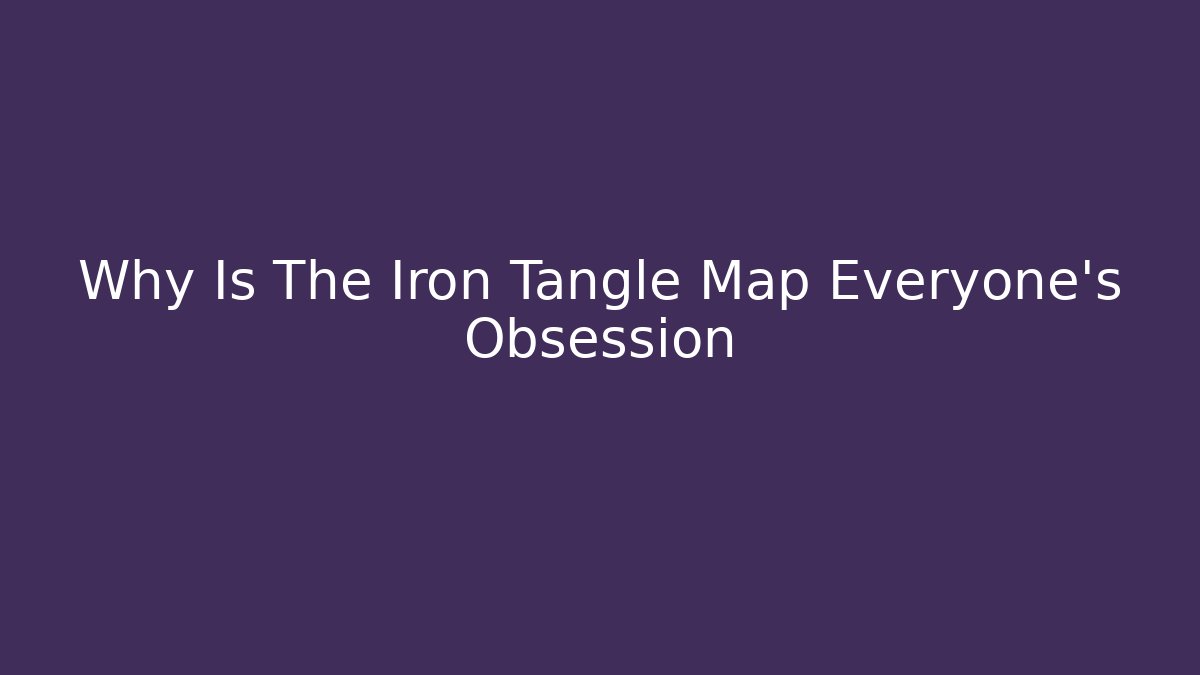 Why Is The Iron Tangle Map Everyone's Obsession